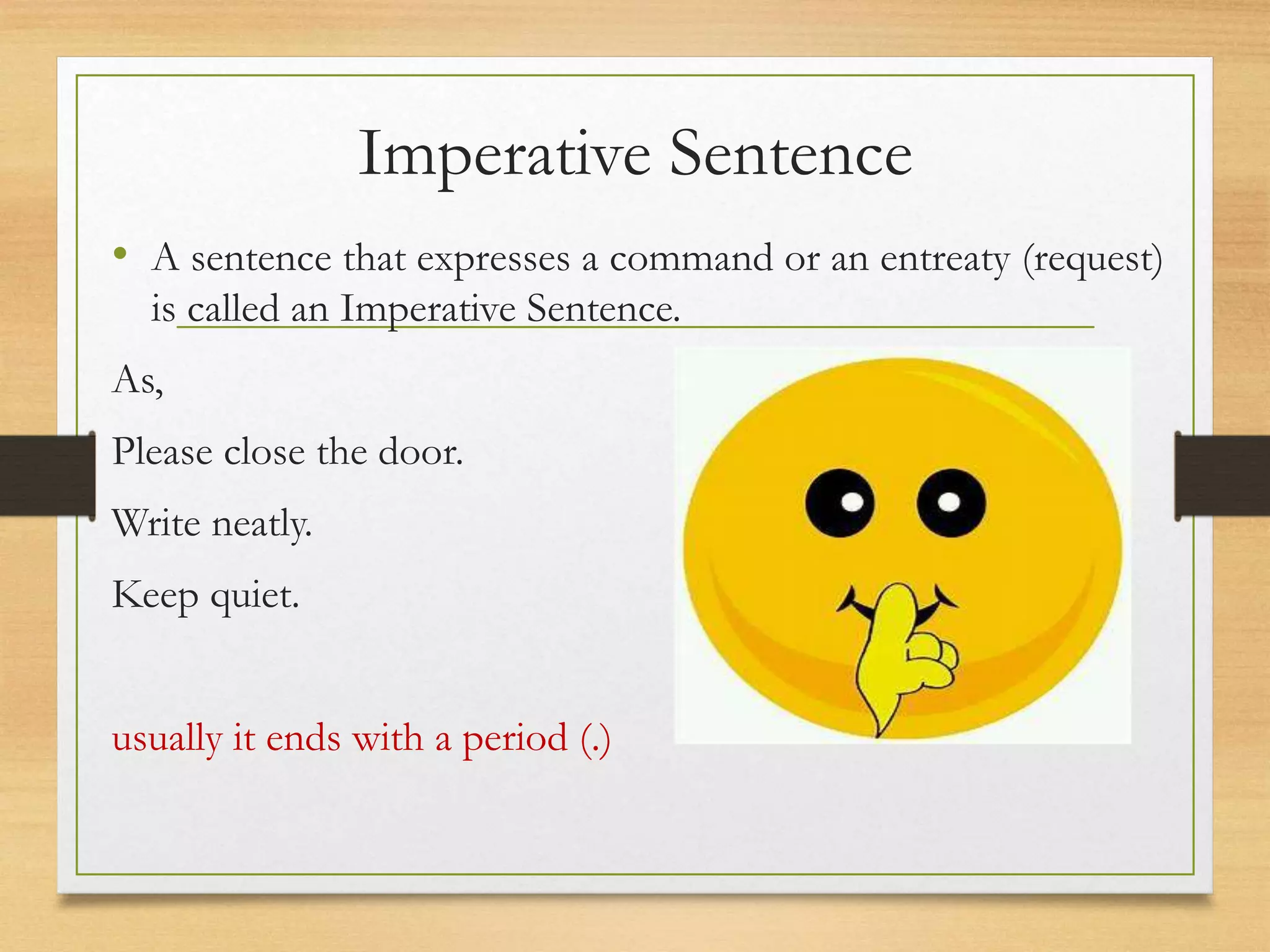 Imperative Sentence

• A sentence that expresses a command or an entreaty (request) is called an Imperative Sentence.

As,

Please close the door.

Write neatly.

Keep quiet.

usually it ends with a period (.)